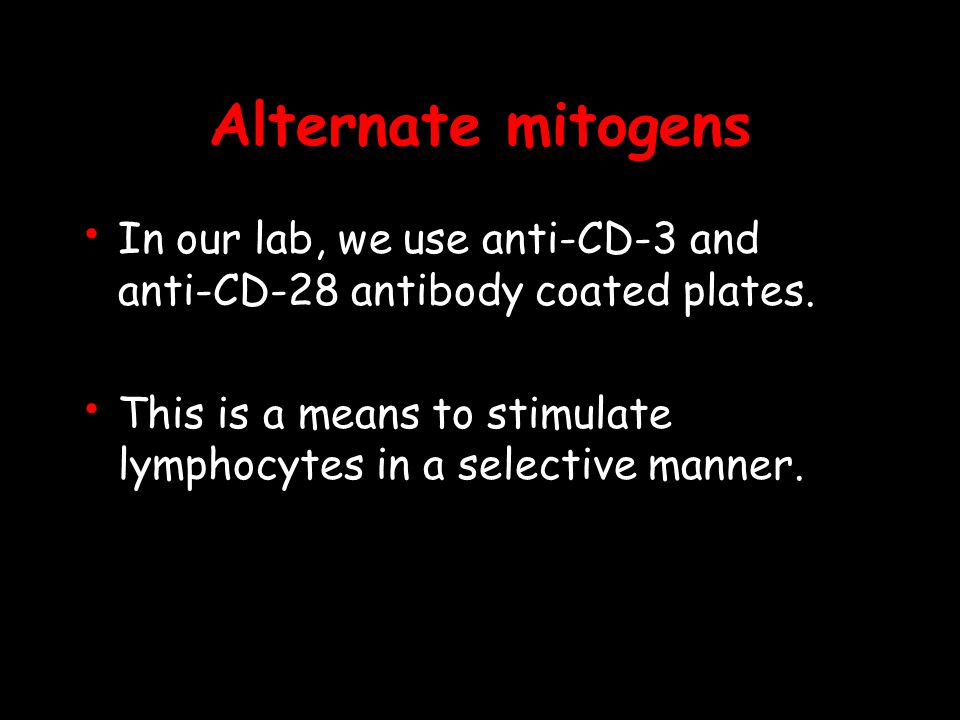 Alternate mitogens

• In our lab, we use anti-CD-3 and anti-CD-28 antibody coated plates.

• This is a means to stimulate lymphocytes in a selective manner.